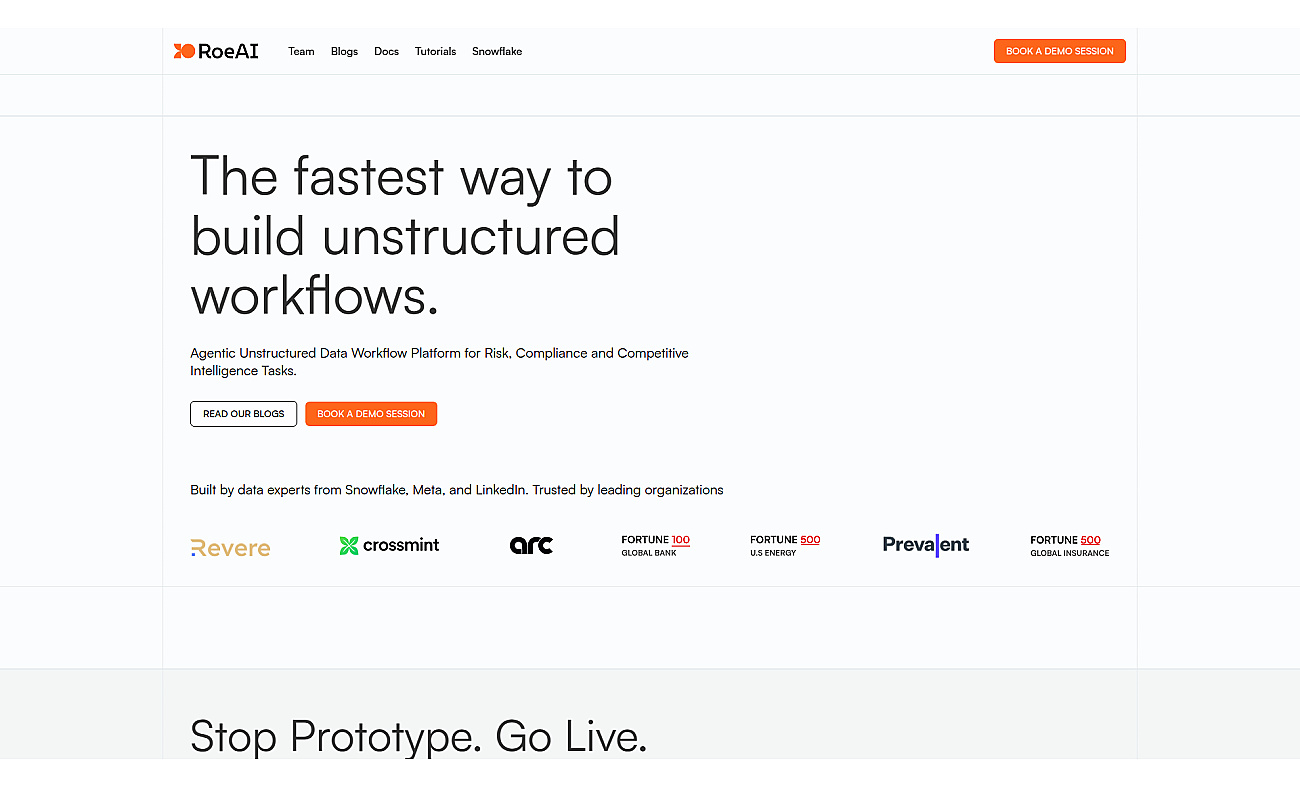 RoeAI Team Blogs Docs Tutorials Snowflake

BOOK A DEMO SESSION

The fastest way to build unstructured workflows.

Agentic Unstructured Data Workflow Platform for Risk, Compliance and Competitive Intelligence Tasks.

READ OUR BLOGS

BOOK A DEMO SESSION

Built by data experts from Snowflake, Meta, and LinkedIn. Trusted by leading organizations

Revere

crossmint

arc

FORTUNE 100
GLOBAL BANK

FORTUNE 500
U.S ENERGY

Prevalent

FORTUNE 500
GLOBAL INSURANCE

Stop Prototype. Go Live.